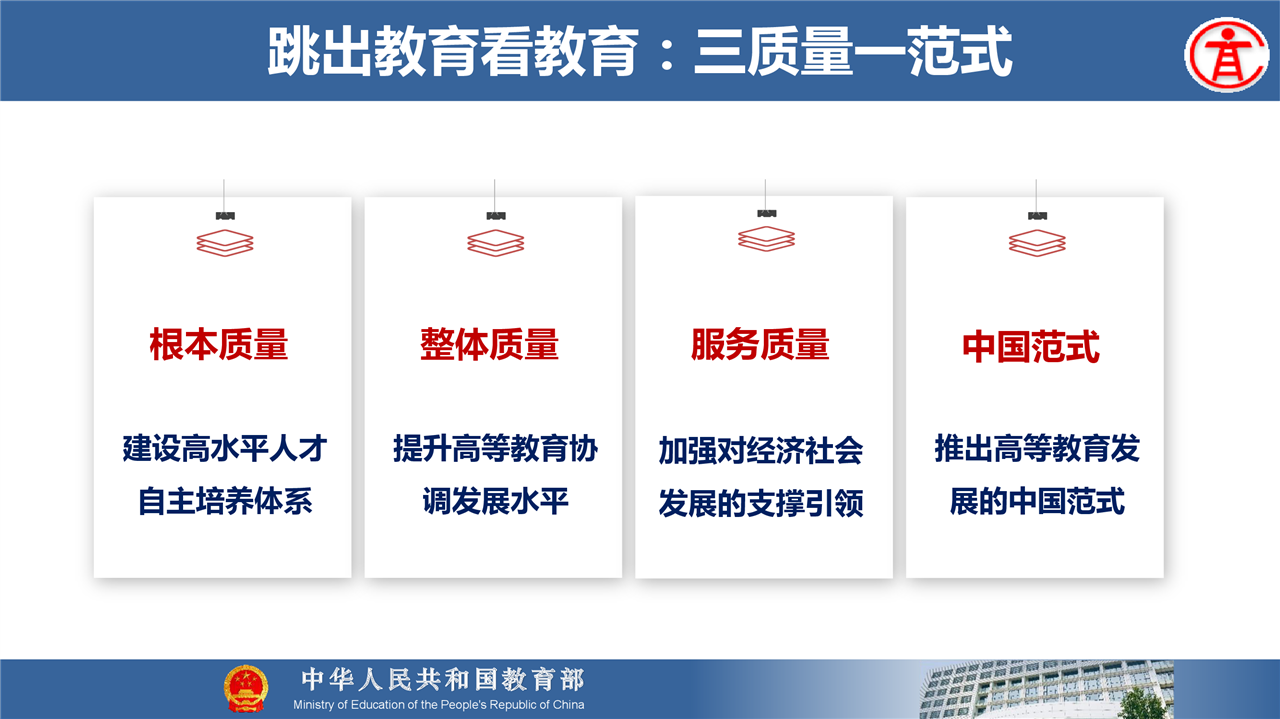 跳出教育看教育：三质量一范式

根本质量

建设高水平人才自主培养体系

整体质量

提升高等教育协调发展水平

服务质量

加强对经济社会发展的支撑引领

中国范式

推出高等教育发展的中国范式

中华人民共和国教育部
Ministry of Education of the People's Republic of China